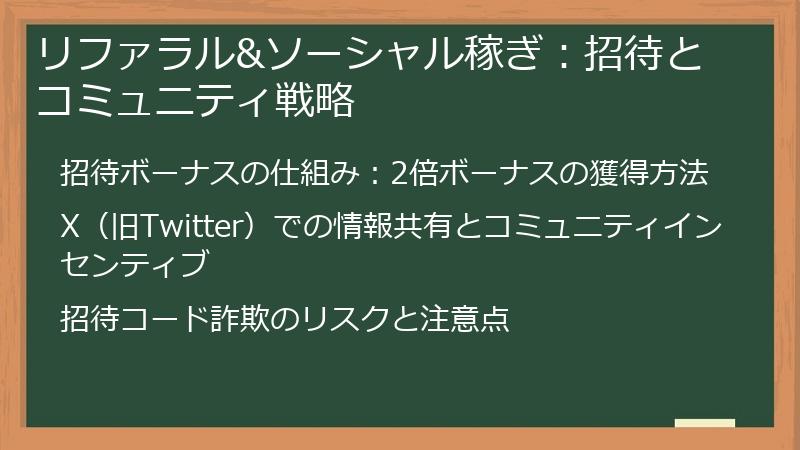 リファラル&ソーシャル稼ぎ：招待とコミュニティ戦略

招待ボーナスの仕組み：2倍ボーナスの獲得方法

X（旧Twitter）での情報共有とコミュニティインセンティブ

招待コード詐欺のリスクと注意点